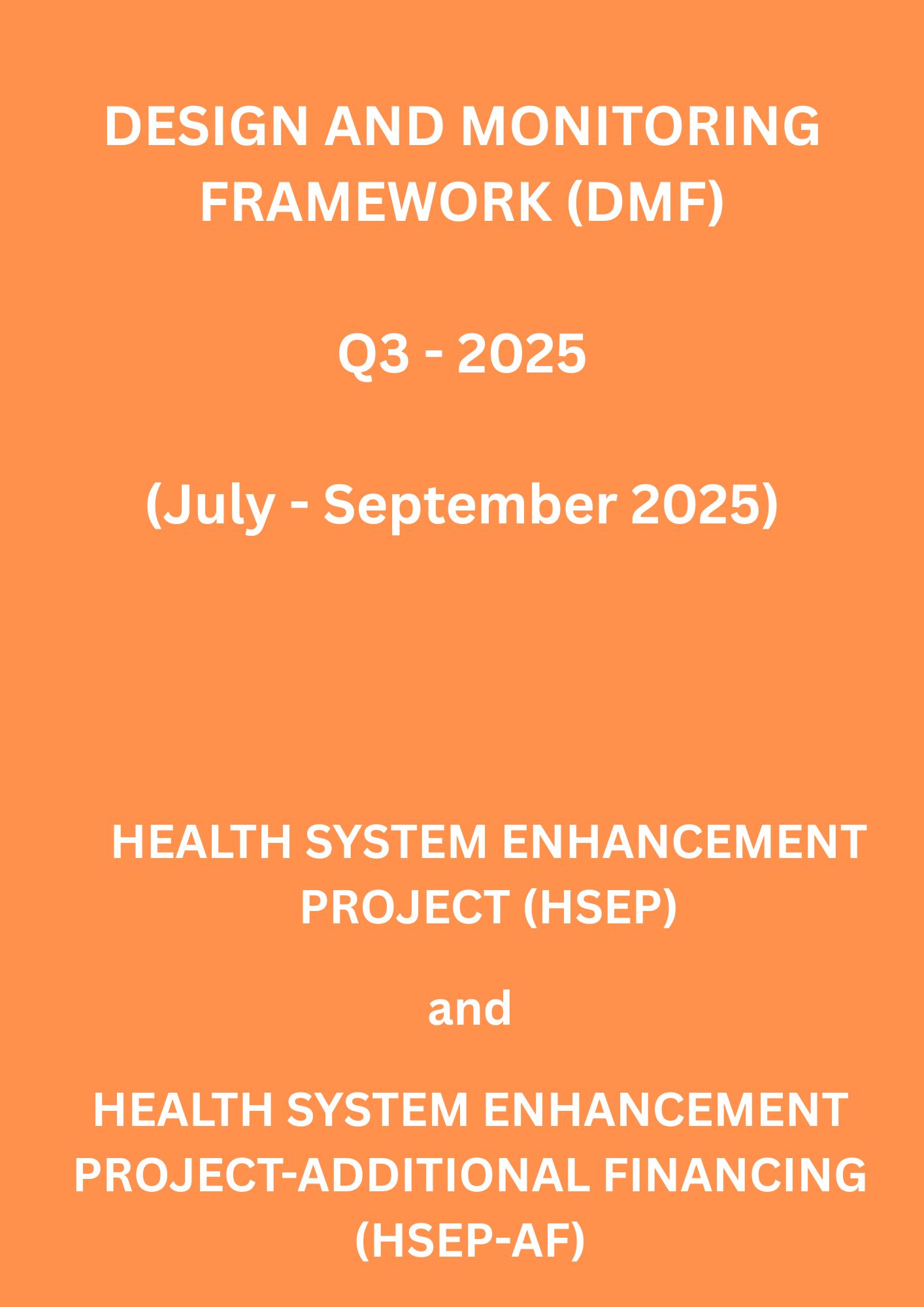 DESIGN AND MONITORING FRAMEWORK (DMF)

Q3 - 2025

(July - September 2025)

HEALTH SYSTEM ENHANCEMENT PROJECT (HSEP)

and

HEALTH SYSTEM ENHANCEMENT PROJECT-ADDITIONAL FINANCING (HSEP-AF)